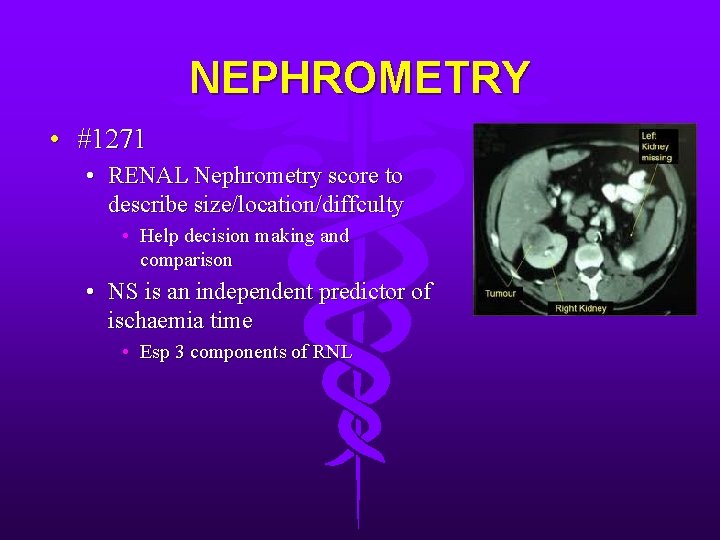 NEPHROMETRY

• #1271

• RENAL Nephrometry score to describe size/location/diffculty

• Help decision making and comparison

• NS is an independent predictor of ischaemia time

• Esp 3 components of RNL

Left Kidney missing

Tumour

Right Kidney